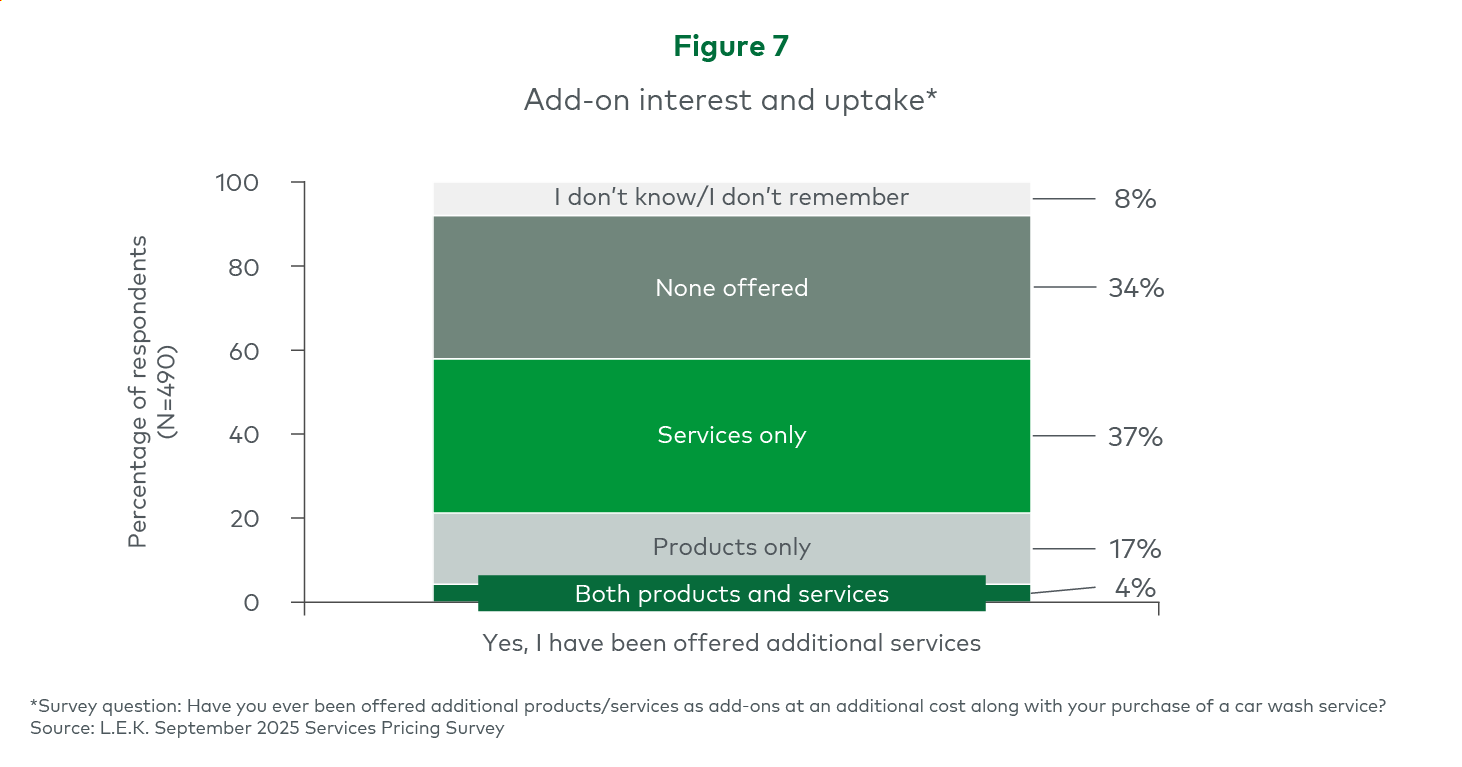 Figure 7

Add-on interest and uptake*

Percentage of respondents (N=490)

100
80
60
40
20
0

I don't know/I don't remember 8%
None offered 34%
Services only 37%
Products only 17%
Both products and services 4%

Yes, I have been offered additional services

*Survey question: Have you ever been offered additional products/services as add-ons at an additional cost along with your purchase of a car wash service?
Source: L.E.K. September 2025 Services Pricing Survey